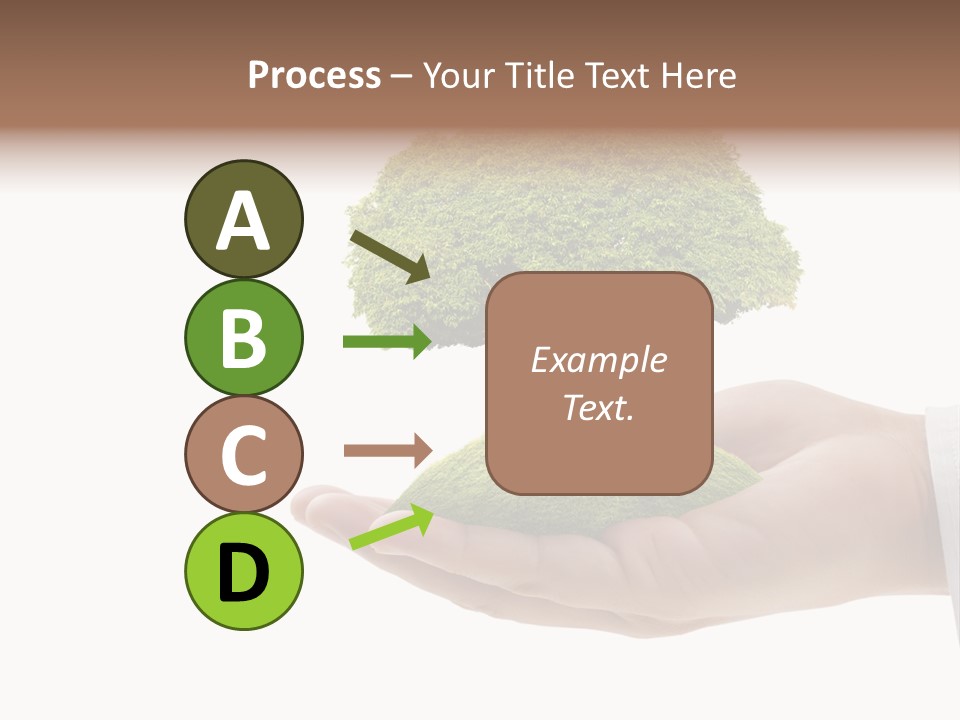 Process – Your Title Text Here

A

B

C

D

Example Text.